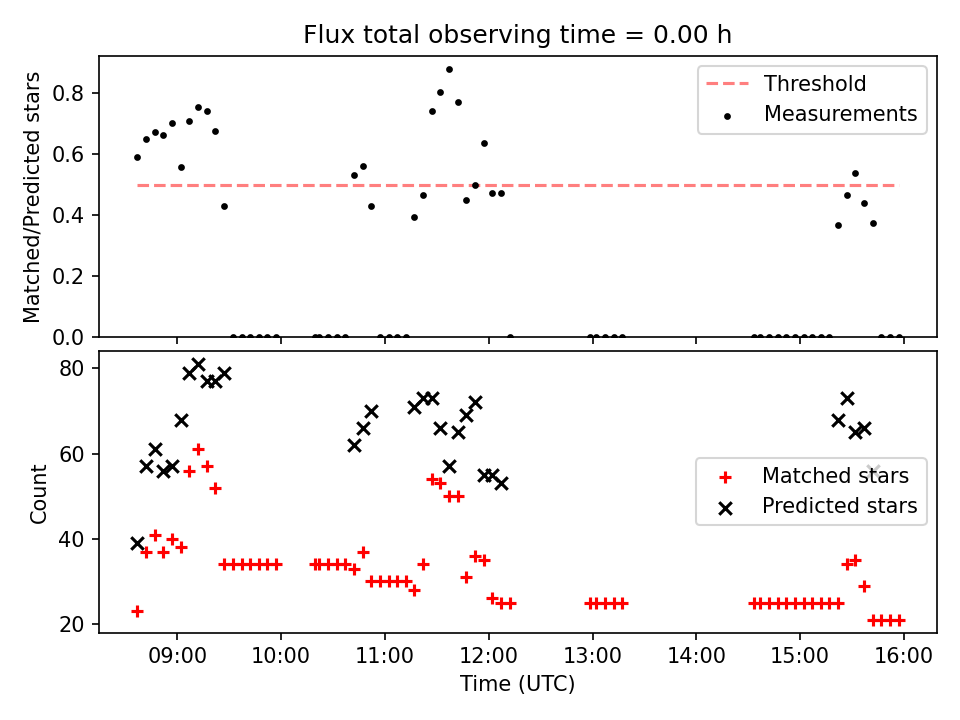 Flux total observing time = 0.00 h

Matched/Predicted stars

0.8
0.6
0.4
0.2
0.0

Threshold
Measurements

Count

80
60
40
20

Matched stars
Predicted stars

09:00 10:00 11:00 12:00 13:00 14:00 15:00 16:00
Time (UTC)